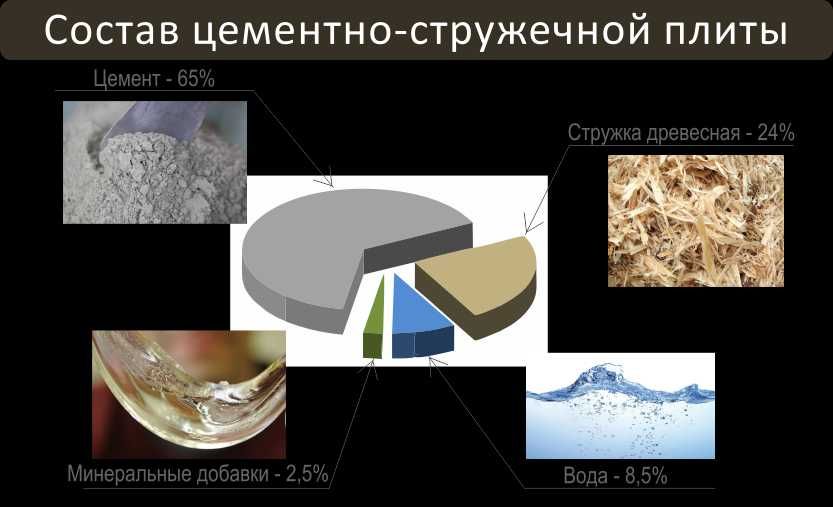 Состав цементно-стружечной плиты

Цемент - 65%

Стружка древесная - 24%

Минеральные добавки - 2,5%

Вода - 8,5%